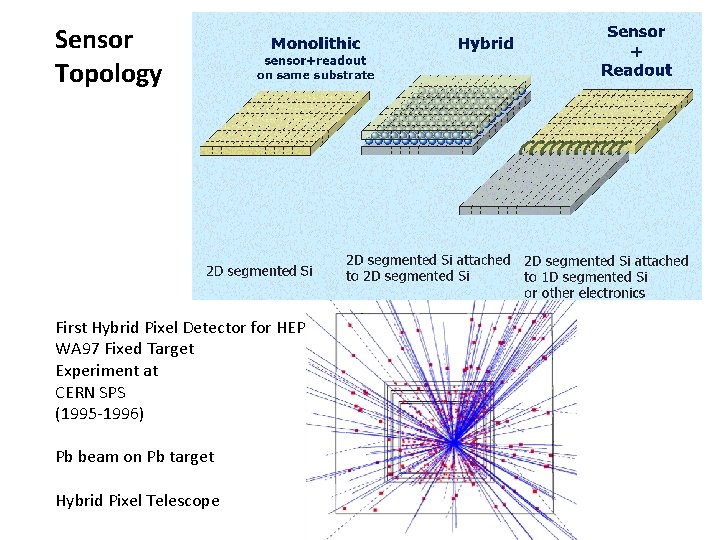 Sensor Topology

Monolithic
sensor+readout on same substrate

Hybrid

Sensor + Readout

2D segmented Si

2D segmented Si attached to 2D segmented Si

2D segmented Si attached to 1D segmented Si or other electronics

First Hybrid Pixel Detector for HEP
WA97 Fixed Target Experiment at CERN SPS
(1995-1996)

Pb beam on Pb target

Hybrid Pixel Telescope